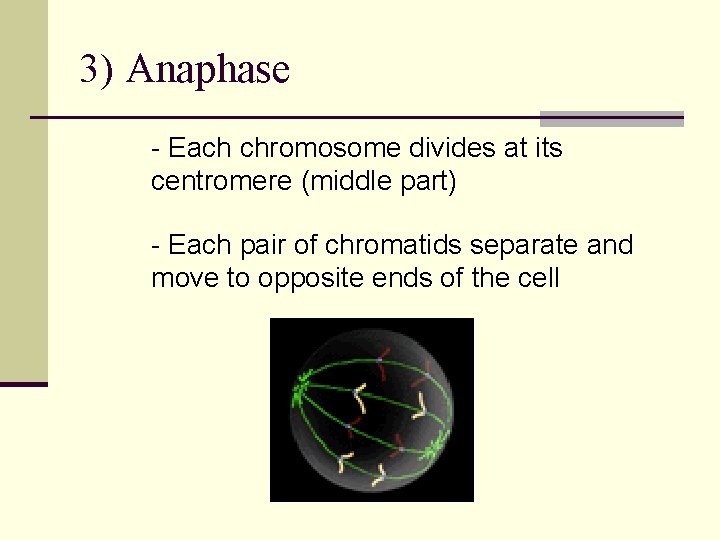 3) Anaphase

- Each chromosome divides at its centromere (middle part)

- Each pair of chromatids separate and move to opposite ends of the cell